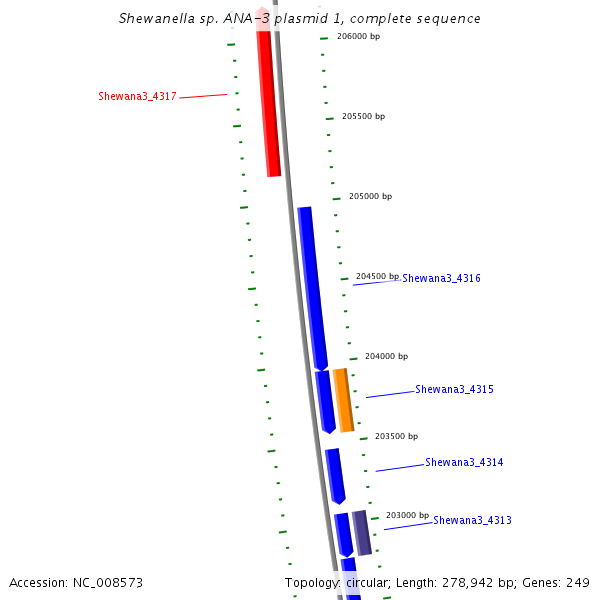 Shewanella sp. ANA-3 plasmid 1, complete sequence

206000 bp

Shewana3_4317

205500 bp

205000 bp

204500 bp

Shewana3_4316

204000 bp

Shewana3_4315

203500 bp

Shewana3_4314

203000 bp

Shewana3_4313

Accession: NC_008573

Topology: circular; Length: 278,942 bp; Genes: 249